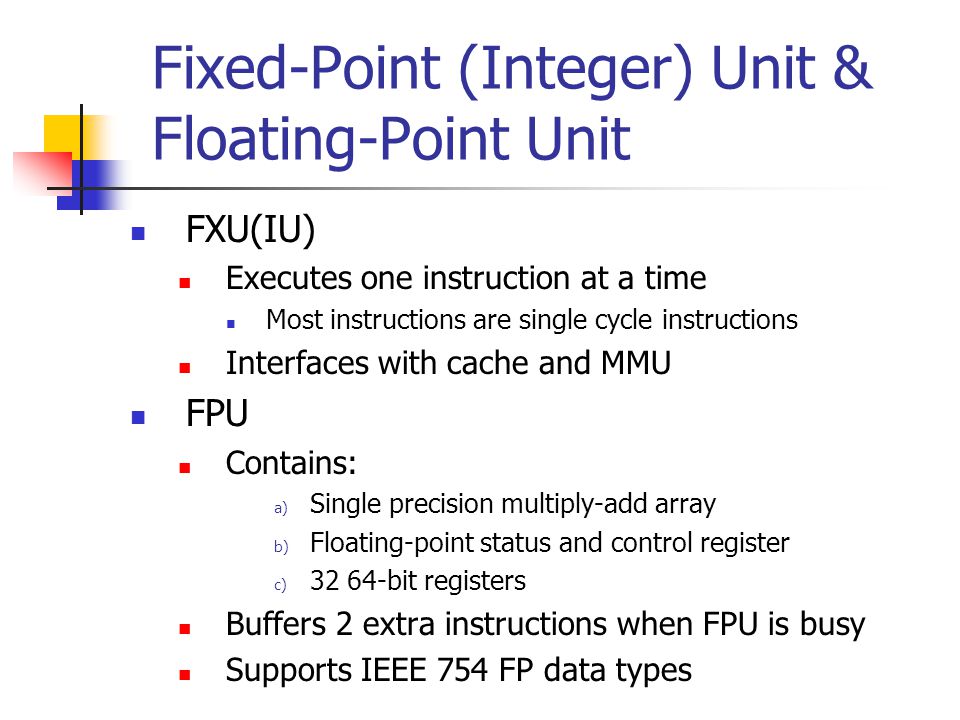 Fixed-Point (Integer) Unit & Floating-Point Unit

FXU(IU)

Executes one instruction at a time

Most instructions are single cycle instructions

Interfaces with cache and MMU

FPU

Contains:

a) Single precision multiply-add array

b) Floating-point status and control register

c) 32 64-bit registers

Buffers 2 extra instructions when FPU is busy

Supports IEEE 754 FP data types